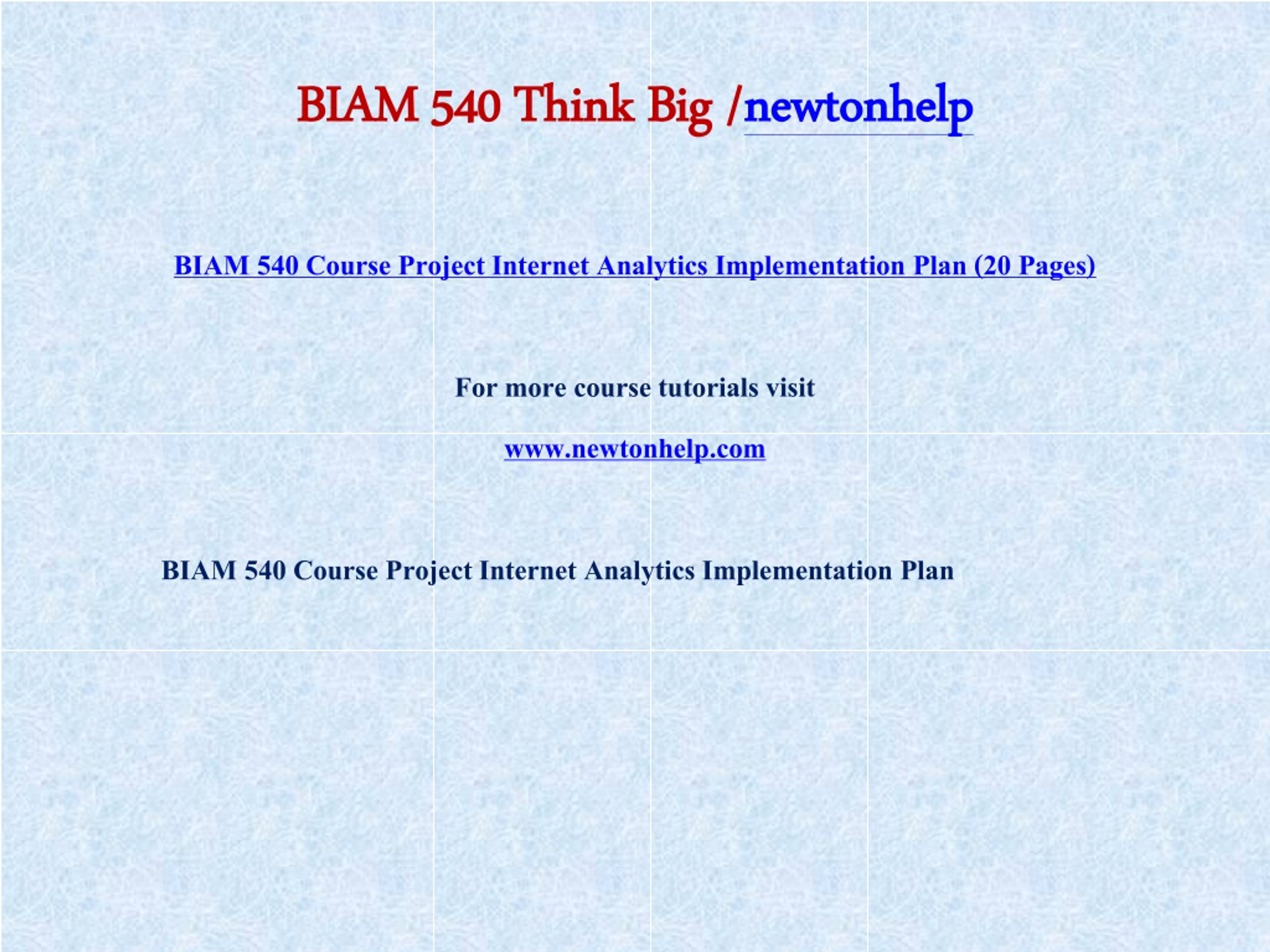 BIAM 540 Think Big /newtonhelp

BIAM 540 Course Project Internet Analytics Implementation Plan (20 Pages)

For more course tutorials visit

www.newtonhelp.com

BIAM 540 Course Project Internet Analytics Implementation Plan